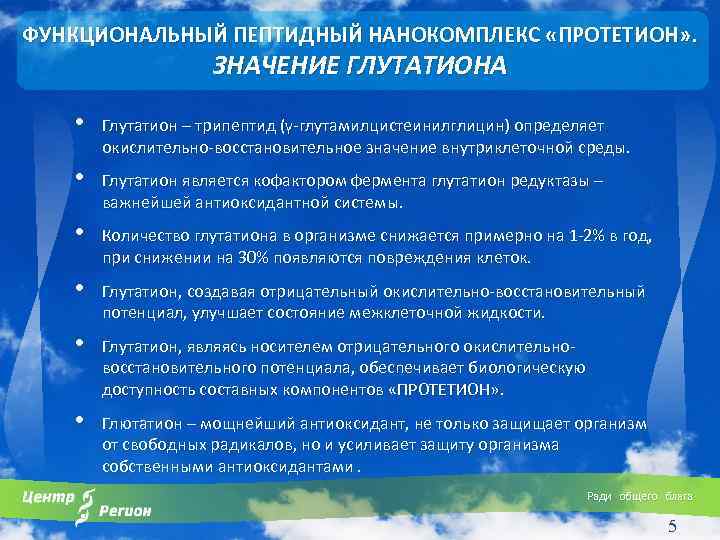 ФУНКЦИОНАЛЬНЫЙ ПЕПТИДНЫЙ НАНОКОМПЛЕКС «ПРОТЕТИОН». ЗНАЧЕНИЕ ГЛУТАТИОНА

• Глутатион – трипептид (γ-глутамилцистеинилглицин) определяет окислительно-восстановительное значение внутриклеточной среды.

• Глутатион является кофактором фермента глутатион редуктазы – важнейшей антиоксидантной системы.

• Количество глутатиона в организме снижается примерно на 1-2% в год, при снижении на 30% появляются повреждения клеток.

• Глутатион, создавая отрицательный окислительно-восстановительный потенциал, улучшает состояние межклеточной жидкости.

• Глутатион, являясь носителем отрицательного окислительно-восстановительного потенциала, обеспечивает биологическую доступность составных компонентов «ПРОТЕТИОН».

• Глютатион – мощнейший антиоксидант, не только защищает организм от свободных радикалов, но и усиливает защиту организма собственными антиоксидантами .

Центр Регион

Ради общего блага

5